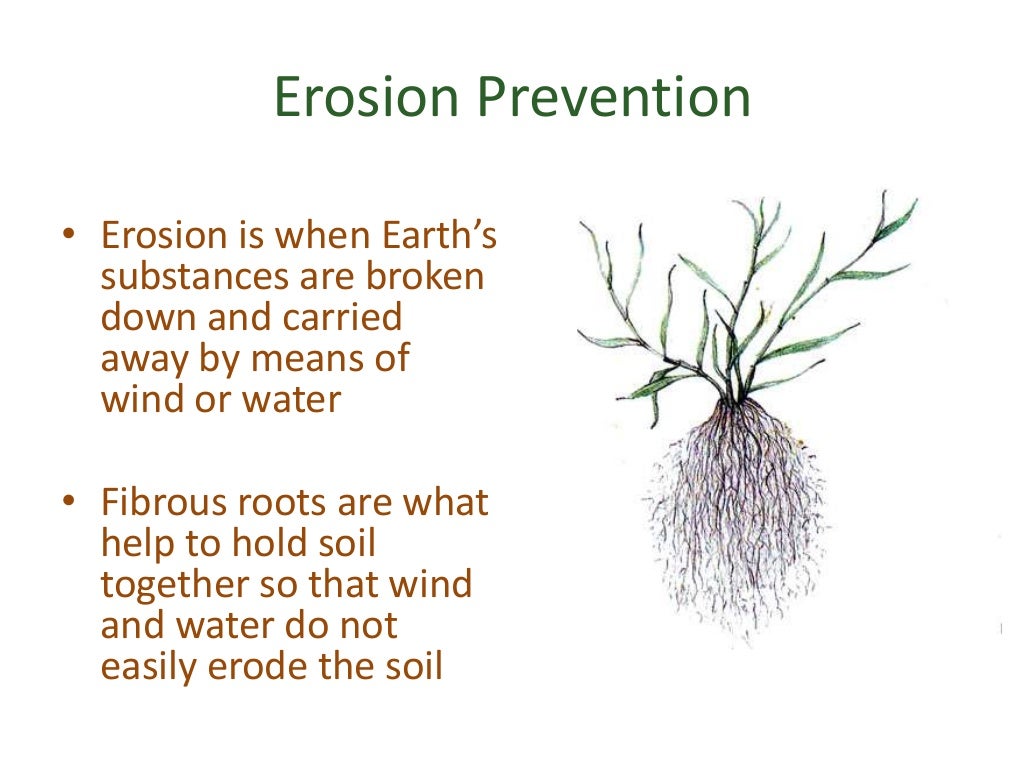 Erosion Prevention

• Erosion is when Earth's substances are broken down and carried away by means of wind or water

• Fibrous roots are what help to hold soil together so that wind and water do not easily erode the soil